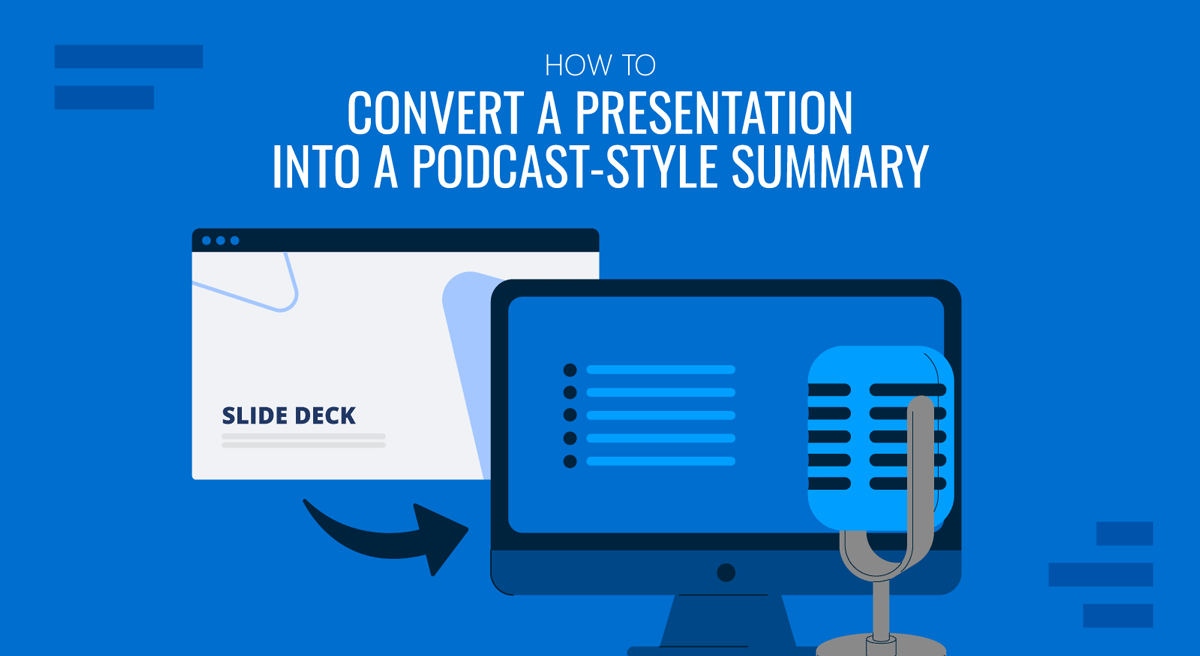 HOW TO
CONVERT A PRESENTATION INTO A PODCAST-STYLE SUMMARY

SLIDE DECK